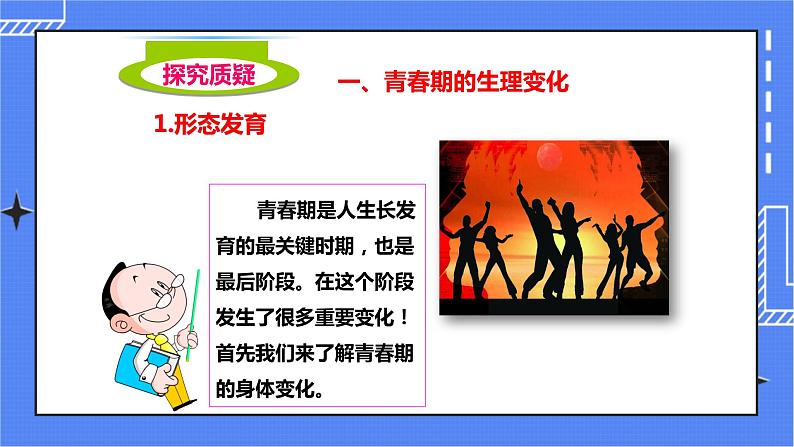 探究质疑

一、青春期的生理变化

1.形态发育

青春期是人生长发育的最关键时期，也是最后阶段。在这个阶段发生了很多重要变化！首先我们来了解青春期的身体变化。